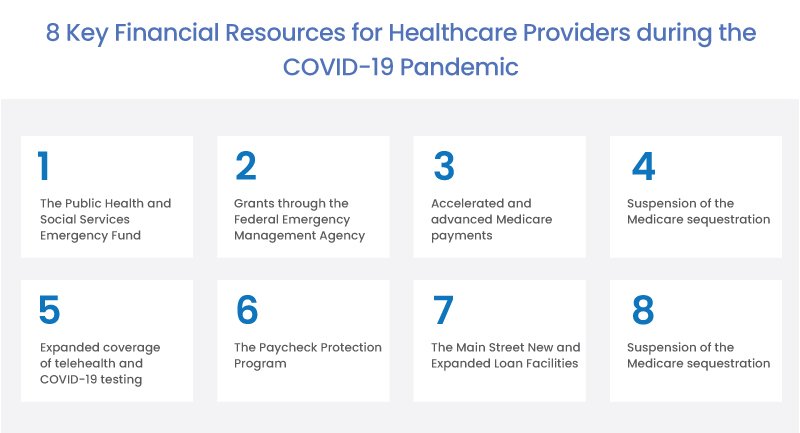 8 Key Financial Resources for Healthcare Providers during the COVID-19 Pandemic

1

The Public Health and Social Services Emergency Fund

2

Grants through the Federal Emergency Management Agency

3

Accelerated and advanced Medicare payments

4

Suspension of the Medicare sequestration

5

Expanded coverage of telehealth and COVID-19 testing

6

The Paycheck Protection Program

7

The Main Street New and Expanded Loan Facilities

8

Suspension of the Medicare sequestration